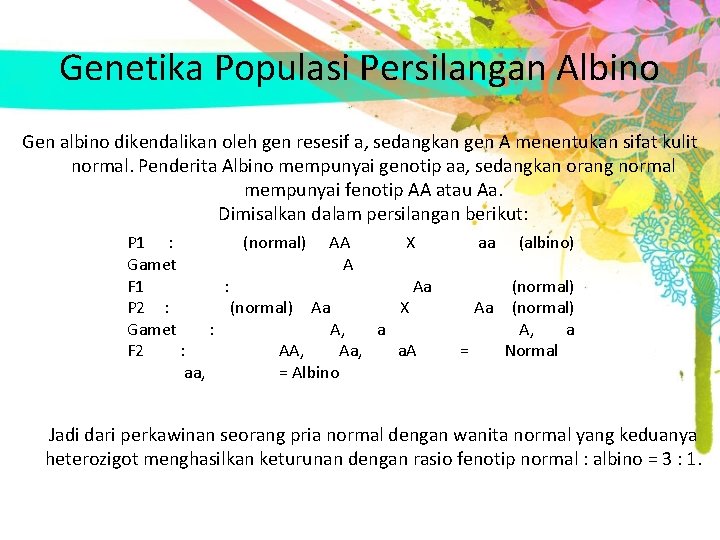 Genetika Populasi Persilangan Albino

Gen albino dikendalikan oleh gen resesif a, sedangkan gen A menentukan sifat kulit normal. Penderita Albino mempunyai genotip aa, sedangkan orang normal mempunyai fenotip AA atau Aa.
Dimisalkan dalam persilangan berikut:

P1 : (normal) AA X aa (albino)
Gamet A
F1 : Aa (normal)
P2 : (normal) Aa X Aa (normal)
Gamet : A, a A, a
F2 : AA, Aa, aA = Normal
aa, = Albino

Jadi dari perkawinan seorang pria normal dengan wanita normal yang keduanya heterozigot menghasilkan keturunan dengan rasio fenotip normal : albino = 3 : 1.